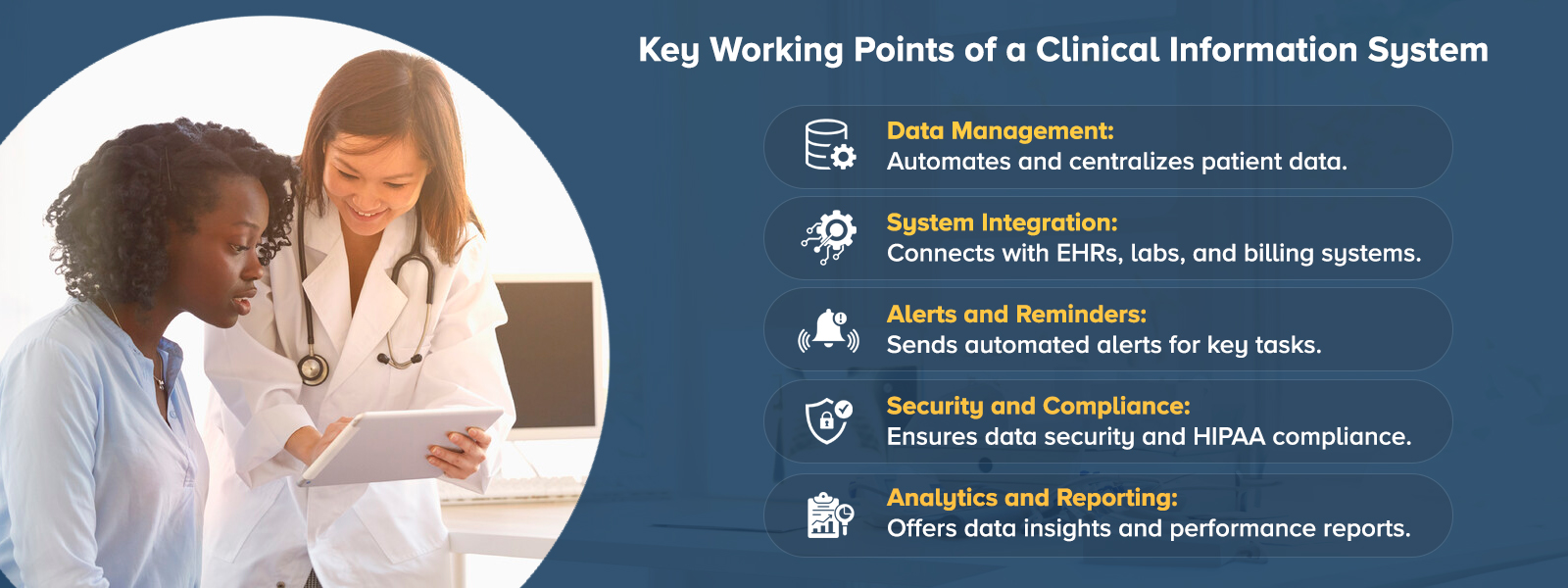 Key Working Points of a Clinical Information System

Data Management:
Automates and centralizes patient data.

System Integration:
Connects with EHRs, labs, and billing systems.

Alerts and Reminders:
Sends automated alerts for key tasks.

Security and Compliance:
Ensures data security and HIPAA compliance.

Analytics and Reporting:
Offers data insights and performance reports.